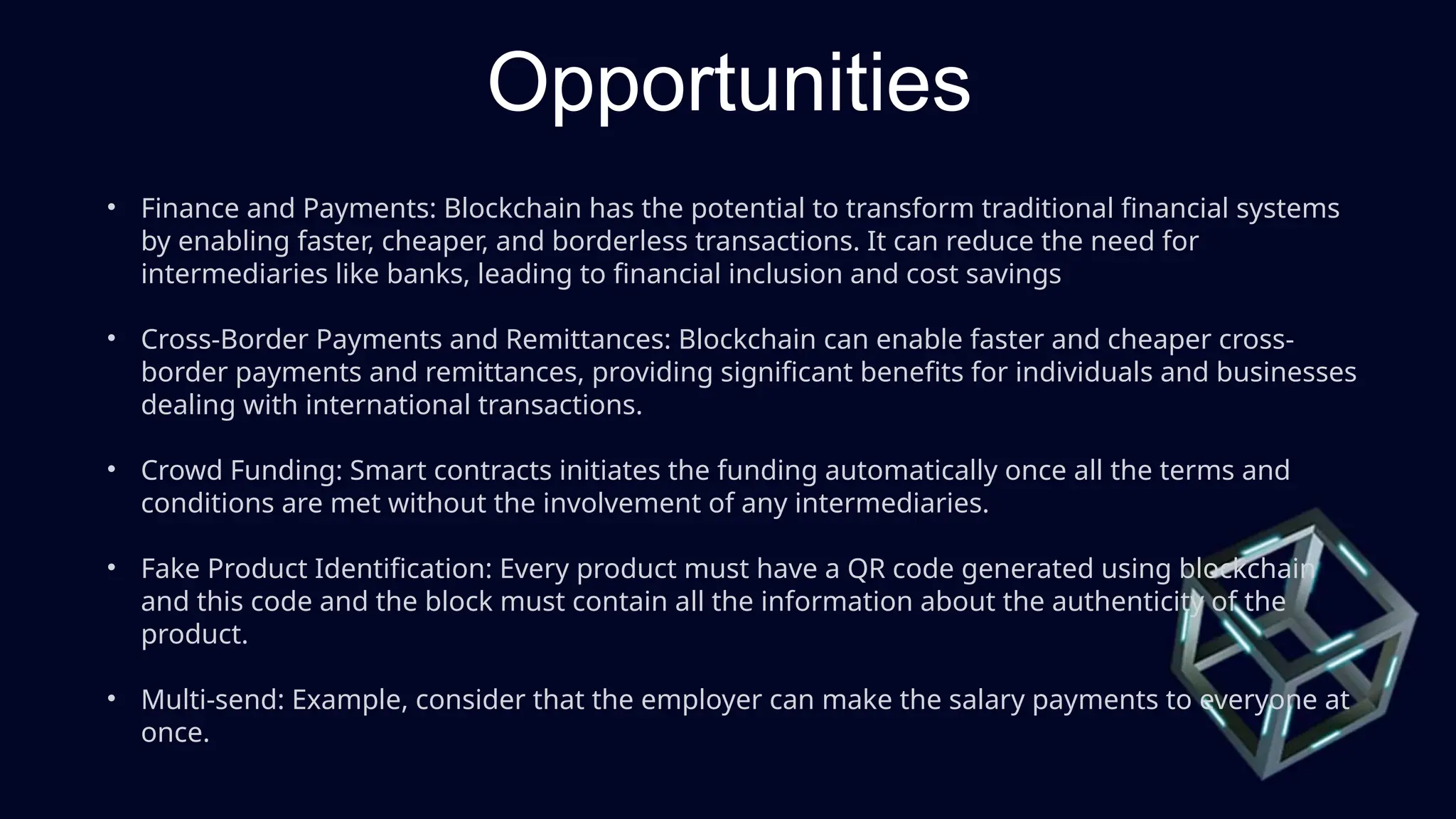 Opportunities

• Finance and Payments: Blockchain has the potential to transform traditional financial systems by enabling faster, cheaper, and borderless transactions. It can reduce the need for intermediaries like banks, leading to financial inclusion and cost savings

• Cross-Border Payments and Remittances: Blockchain can enable faster and cheaper cross-border payments and remittances, providing significant benefits for individuals and businesses dealing with international transactions.

• Crowd Funding: Smart contracts initiates the funding automatically once all the terms and conditions are met without the involvement of any intermediaries.

• Fake Product Identification: Every product must have a QR code generated using blockchain and this code and the block must contain all the information about the authenticity of the product.

• Multi-send: Example, consider that the employer can make the salary payments to everyone at once.